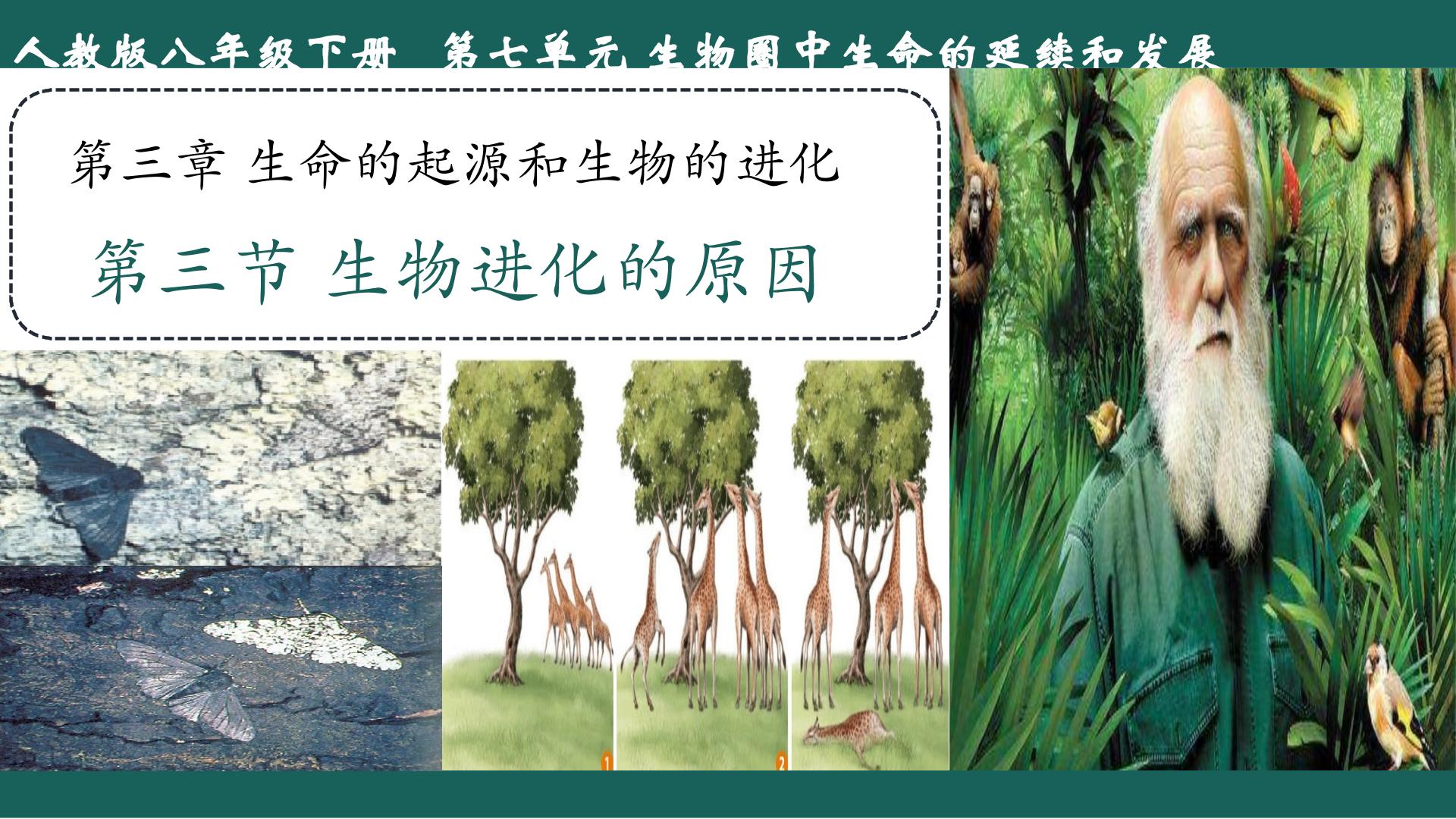 人教版八年级下册 第七单元 生物圈中生命的延续和发展

第三章 生命的起源和生物的进化

第三节 生物进化的原因

1

2